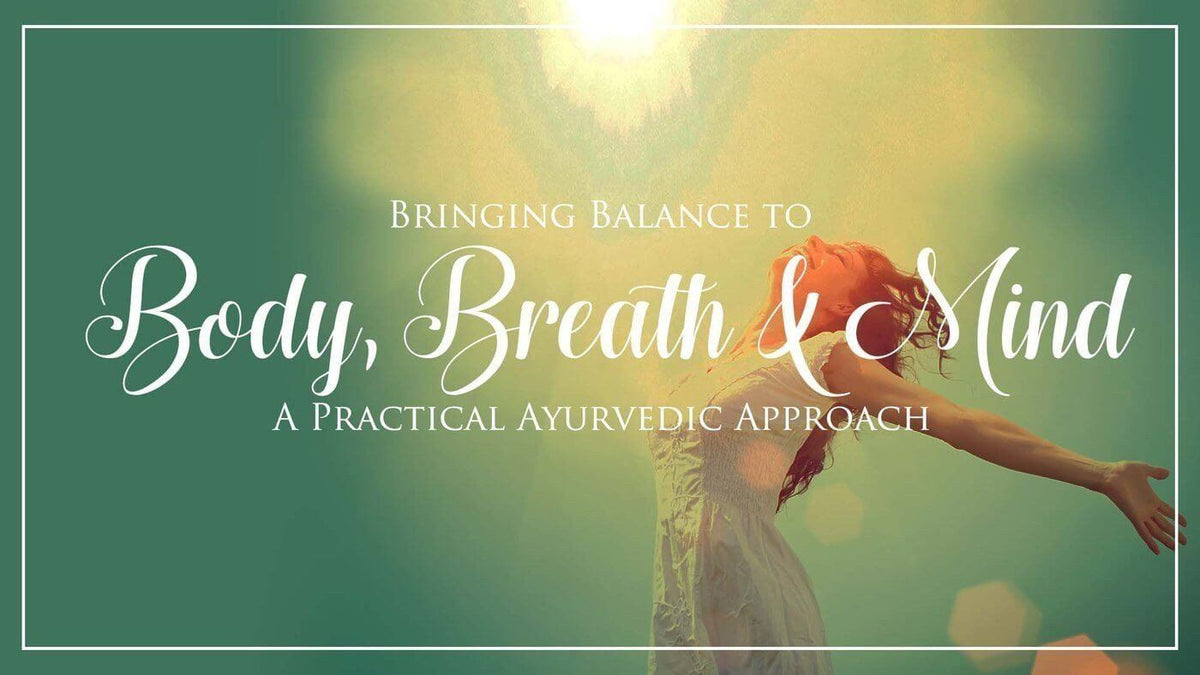 Bringing Balance to
Body, Breath & Mind
A Practical Ayurvedic Approach